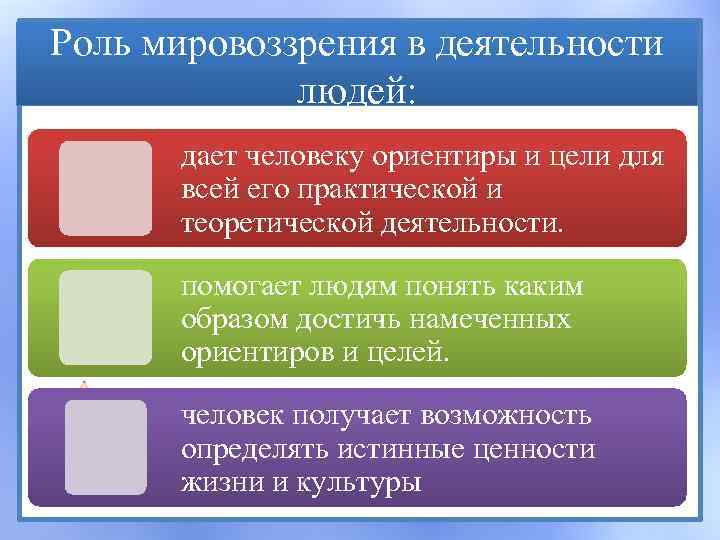 Роль мировоззрения в деятельности людей:

дает человеку ориентиры и цели для всей его практической и теоретической деятельности.

помогает людям понять каким образом достичь намеченных ориентиров и целей.

человек получает возможность определять истинные ценности жизни и культуры